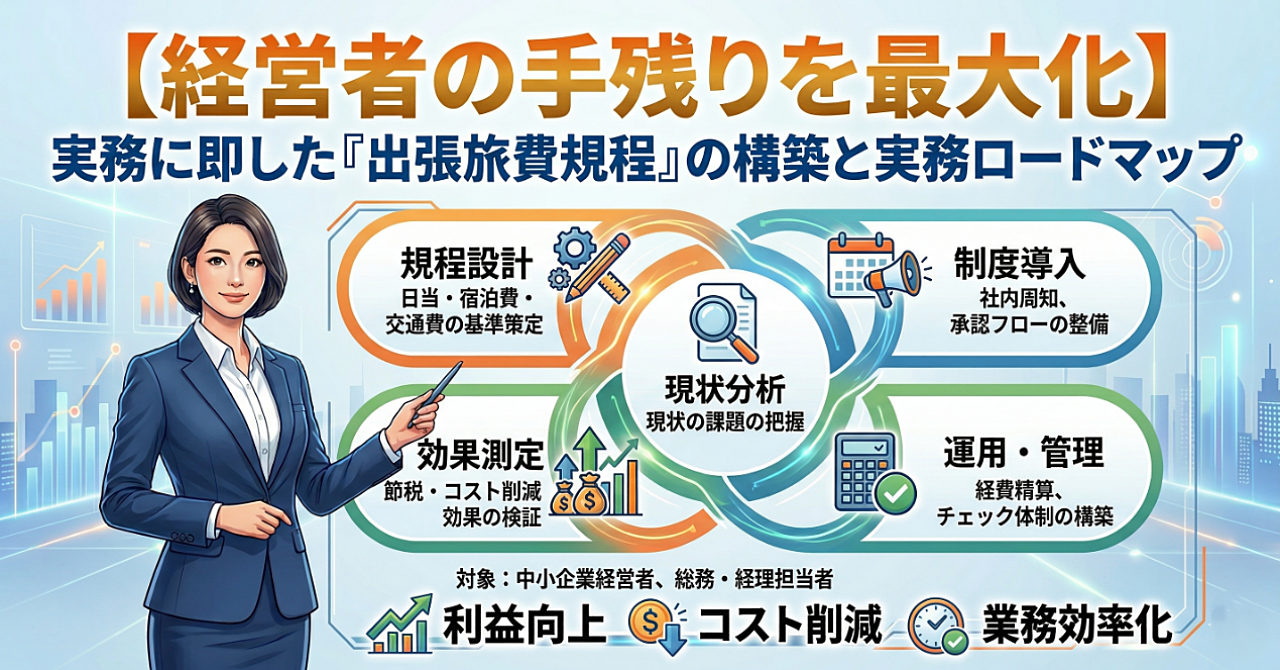 【経営者の手残りを最大化】
実務に即した『出張旅費規程』の構築と実務ロードマップ

規程設計
日当・宿泊費・交通費の基準策定

制度導入
社内周知、承認フローの整備

現状分析
現状の課題の把握

効果測定
節税・コスト削減効果の検証

運用・管理
経費精算、チェック体制の構築

対象：中小企業経営者、総務・経理担当者

利益向上 コスト削減 業務効率化